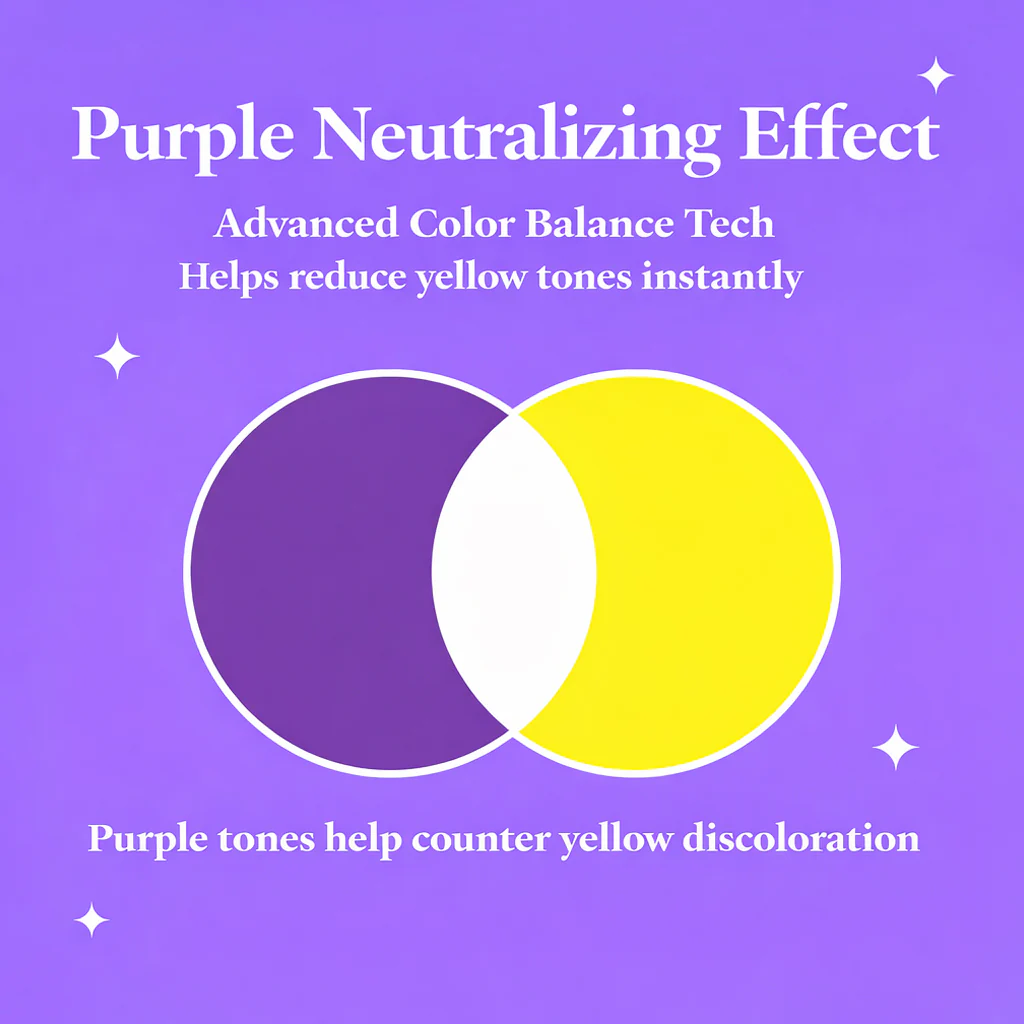 Purple Neutralizing Effect

Advanced Color Balance Tech
Helps reduce yellow tones instantly

Purple tones help counter yellow discoloration